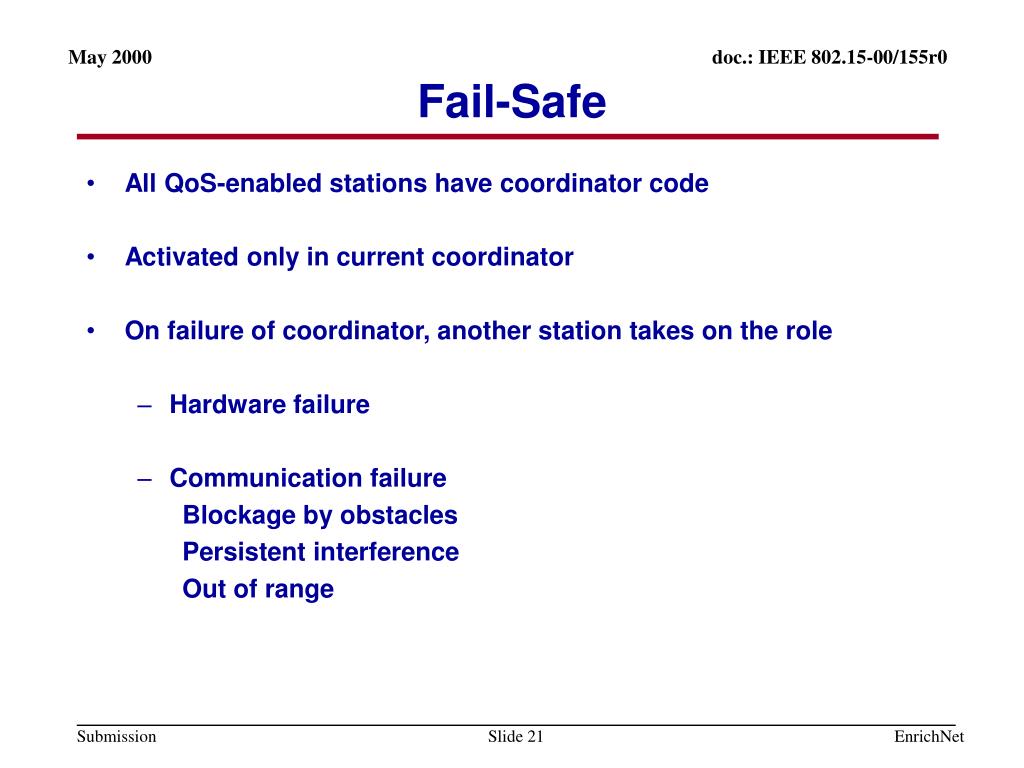 May 2000

doc.: IEEE 802.15-00/155r0

Fail-Safe

• All QoS-enabled stations have coordinator code

• Activated only in current coordinator

• On failure of coordinator, another station takes on the role

– Hardware failure

– Communication failure
Blockage by obstacles
Persistent interference
Out of range

Submission

Slide 21

EnrichNet